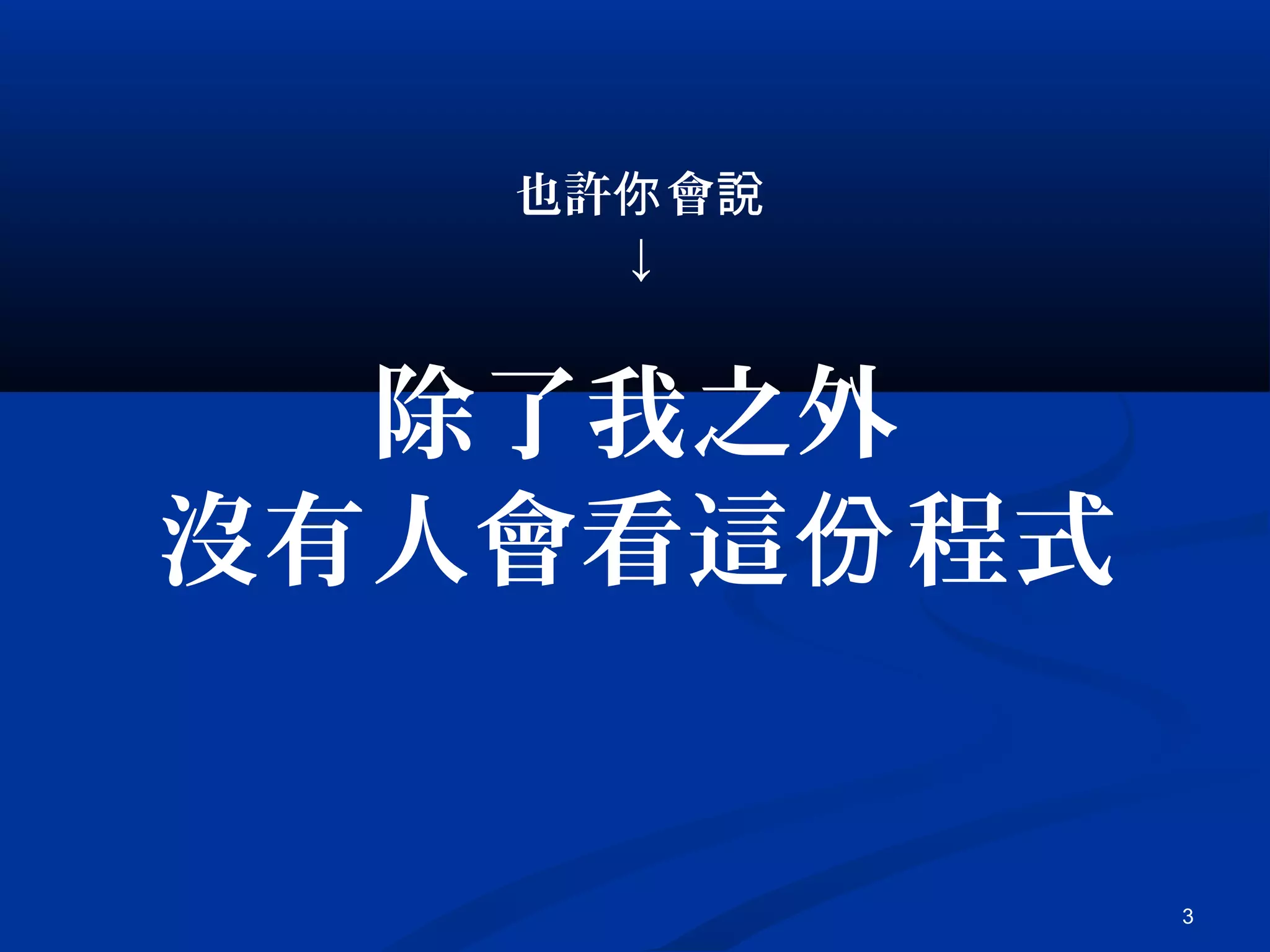 也許你會說
↓
除了我之外
沒有人會看這份程式

3